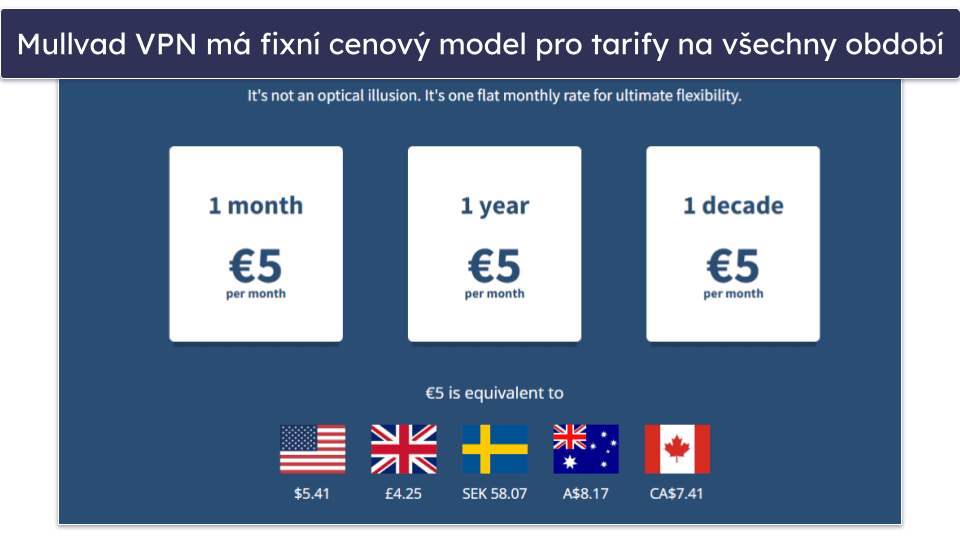 Mullvad VPN má fixní cenový model pro tarify na všechny období

It's not an optical illusion. It's one flat monthly rate for ultimate flexibility.

1 month
€5
per month

1 year
€5
per month

1 decade
€5
per month

€5 is equivalent to

$5.41 £4.25 SEK 58.07 A$8.17 CA$7.41